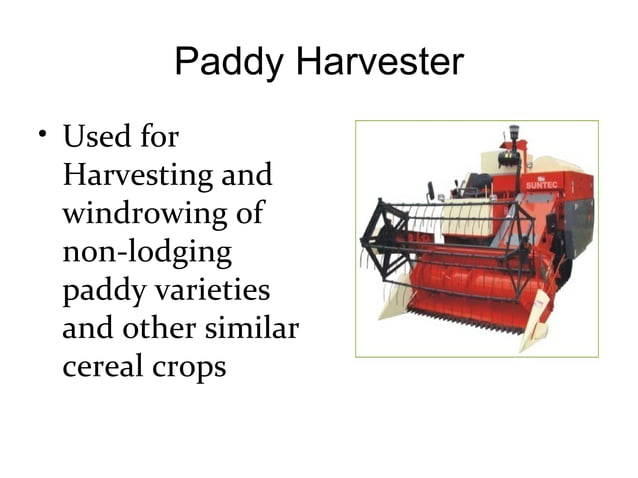 Paddy Harvester

• Used for Harvesting and windrowing of non-lodging paddy varieties and other similar cereal crops

SUNTEC